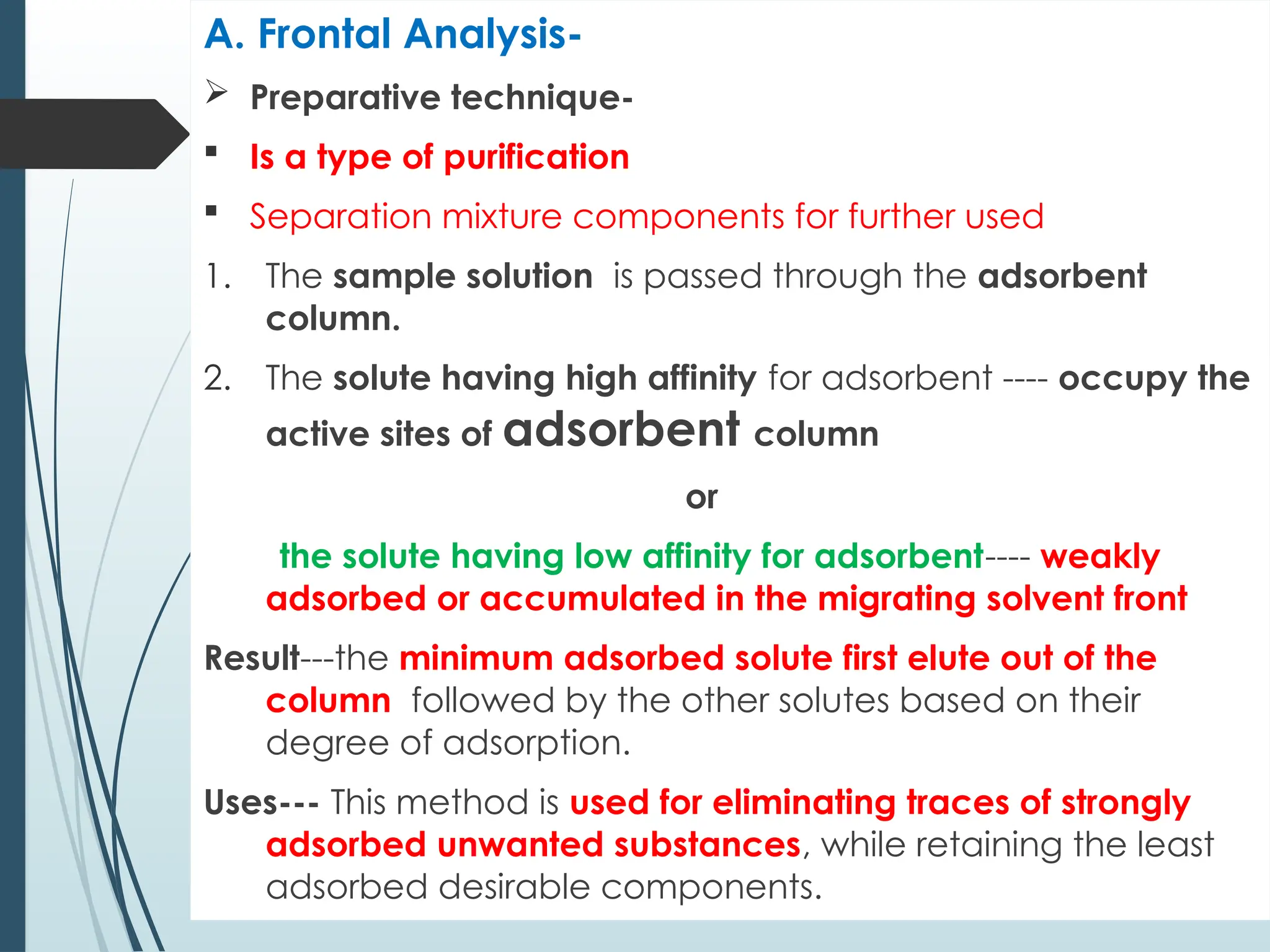 A. Frontal Analysis-

➢ Preparative technique-

▪ Is a type of purification

▪ Separation mixture components for further used

1. The sample solution is passed through the adsorbent column.

2. The solute having high affinity for adsorbent ---- occupy the active sites of adsorbent column

or

the solute having low affinity for adsorbent---- weakly adsorbed or accumulated in the migrating solvent front

Result---the minimum adsorbed solute first elute out of the column followed by the other solutes based on their degree of adsorption.

Uses--- This method is used for eliminating traces of strongly adsorbed unwanted substances, while retaining the least adsorbed desirable components.